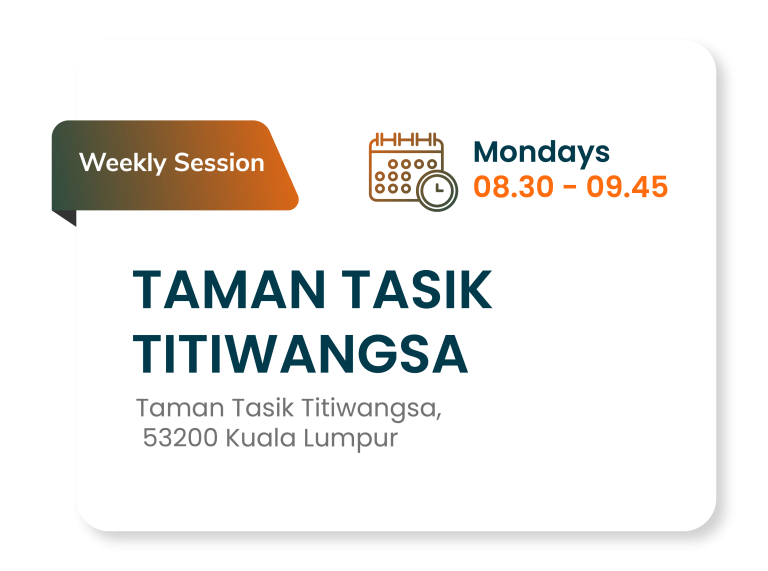 Weekly Session

Mondays
08.30 - 09.45

TAMAN TASIK TITIWANGSA

Taman Tasik Titiwangsa,
53200 Kuala Lumpur